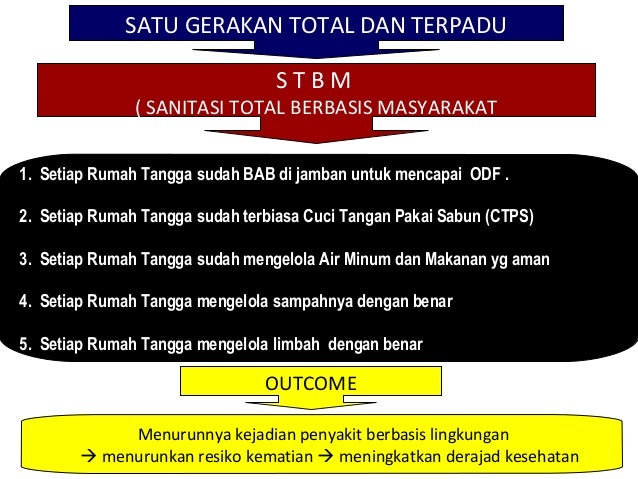 SATU GERAKAN TOTAL DAN TERPADU

S T B M
( SANITASI TOTAL BERBASIS MASYARAKAT

1. Setiap Rumah Tangga sudah BAB di jamban untuk mencapai ODF .

2. Setiap Rumah Tangga sudah terbiasa Cuci Tangan Pakai Sabun (CTPS)

3. Setiap Rumah Tangga sudah mengelola Air Minum dan Makanan yg aman

4. Setiap Rumah Tangga mengelola sampahnya dengan benar

5. Setiap Rumah Tangga mengelola limbah dengan benar

OUTCOME

Menurunnya kejadian penyakit berbasis lingkungan
→ menurunkan resiko kematian → meningkatkan derajad kesehatan